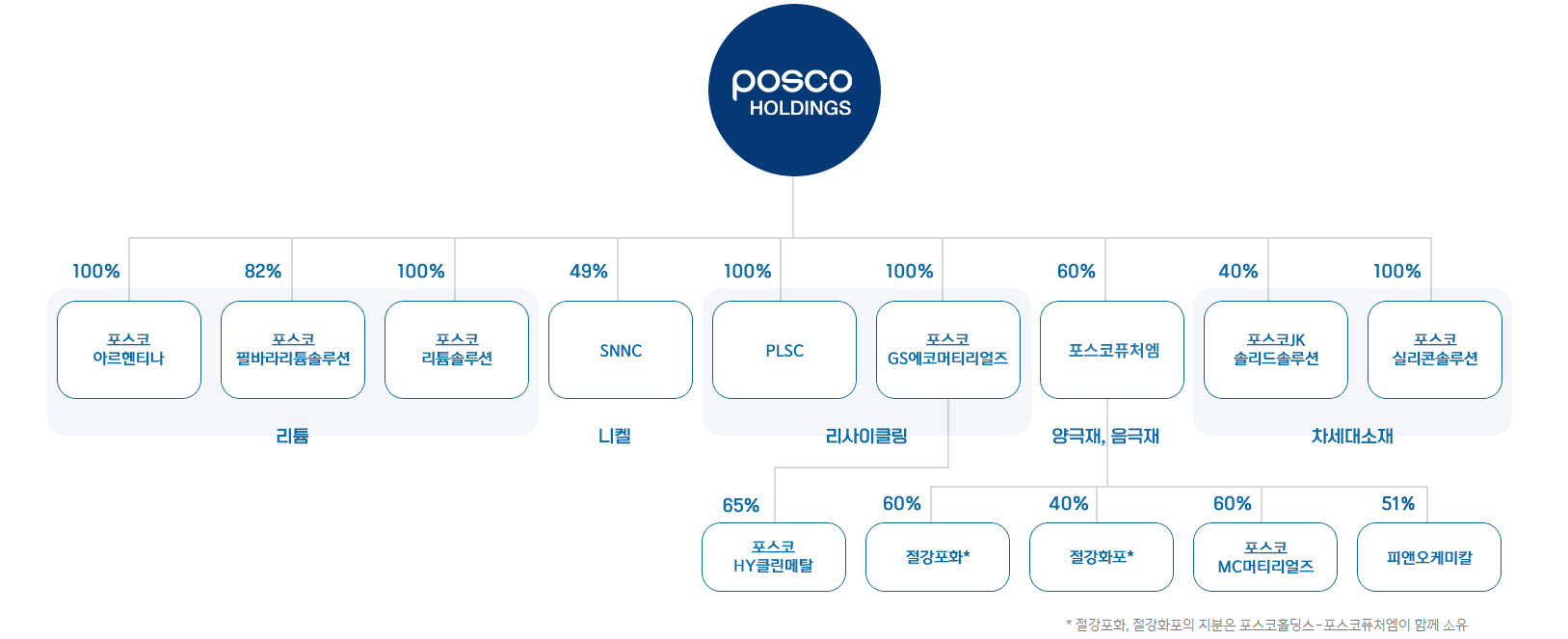 posco
HOLDINGS

100%
포스코
아르헨티나

82%
포스코
필바라리튬솔루션

100%
포스코
리튬솔루션

리튬

49%
SNNC

니켈

100%
PLSC

100%
포스코
GS에코머티리얼즈

리사이클링

60%
포스코퓨처엠

양극재, 음극재

40%
포스코JK
솔리드솔루션

100%
포스코
실리콘솔루션

차세대소재

65%
포스코
HY클린메탈

60%
절강포화*

40%
절강화포*

60%
포스코
MC머티리얼즈

51%
피앤오케미칼

* 절강포화, 절강화포의 지분은 포스코홀딩스-포스코퓨처엠이 함께 소유